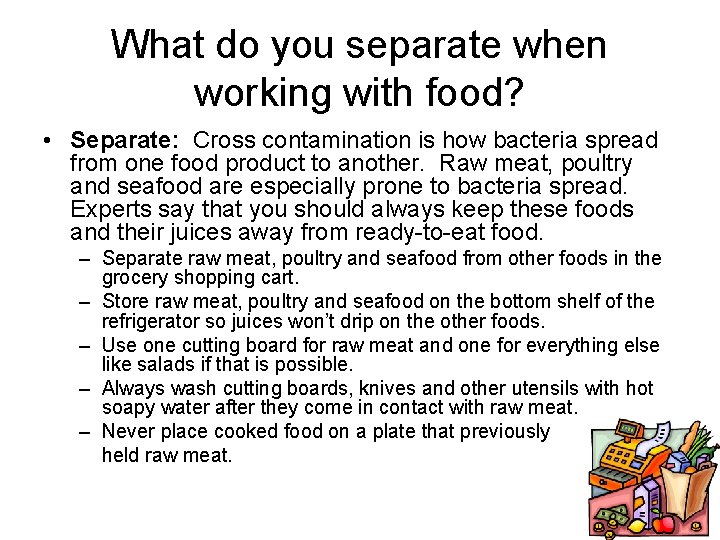 What do you separate when working with food?

• Separate: Cross contamination is how bacteria spread from one food product to another. Raw meat, poultry and seafood are especially prone to bacteria spread. Experts say that you should always keep these foods and their juices away from ready-to-eat food.

– Separate raw meat, poultry and seafood from other foods in the grocery shopping cart.

– Store raw meat, poultry and seafood on the bottom shelf of the refrigerator so juices won't drip on the other foods.

– Use one cutting board for raw meat and one for everything else like salads if that is possible.

– Always wash cutting boards, knives and other utensils with hot soapy water after they come in contact with raw meat.

– Never place cooked food on a plate that previously held raw meat.